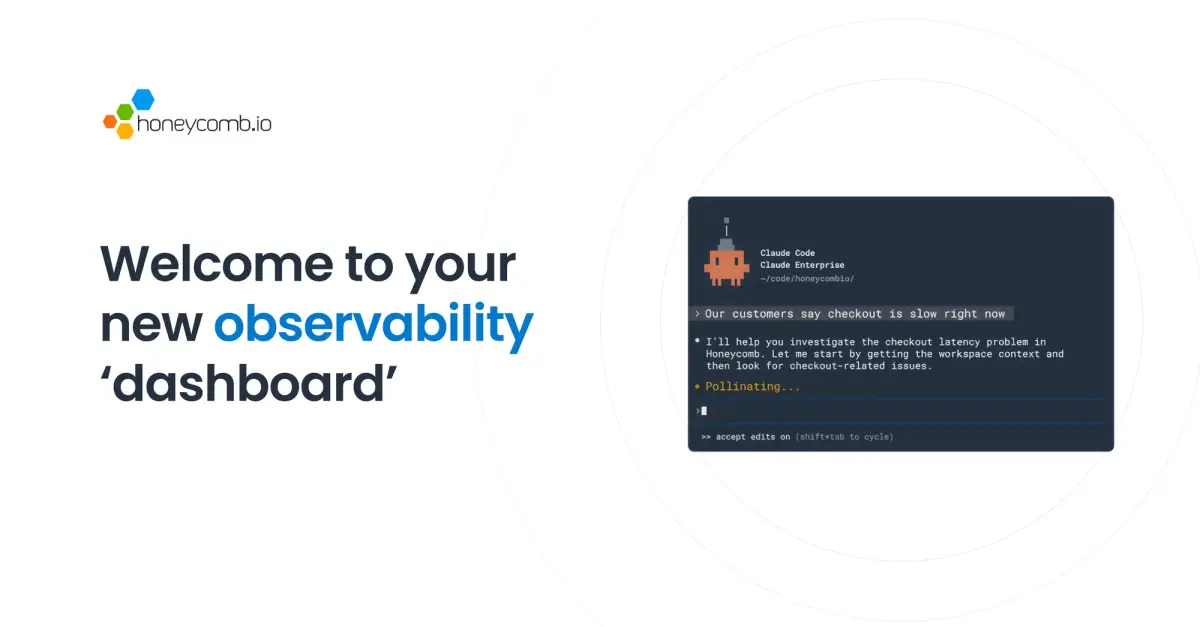 honeycomb.io

Welcome to your new observability ‘dashboard’

Claude Code
Claude Enterprise
~/code/honeycombio/

> Our customers say checkout is slow right now

● I'll help you investigate the checkout latency problem in Honeycomb. Let me start by getting the workspace context and then look for checkout-related issues.

● Pollinating...

>

>> accept edits on (shift+tab to cycle)